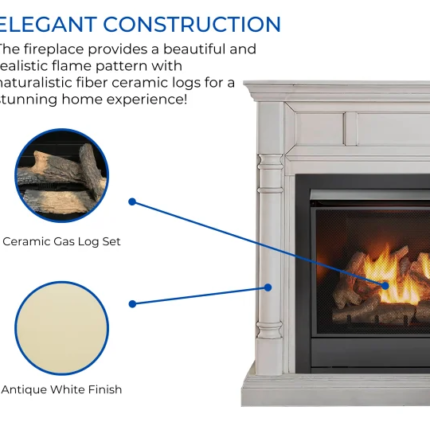 ELEGANT CONSTRUCTION

The fireplace provides a beautiful and ealistic flame pattern with naturalistic fiber ceramic logs for a stunning home experience!

Ceramic Gas Log Set

Antique White Finish